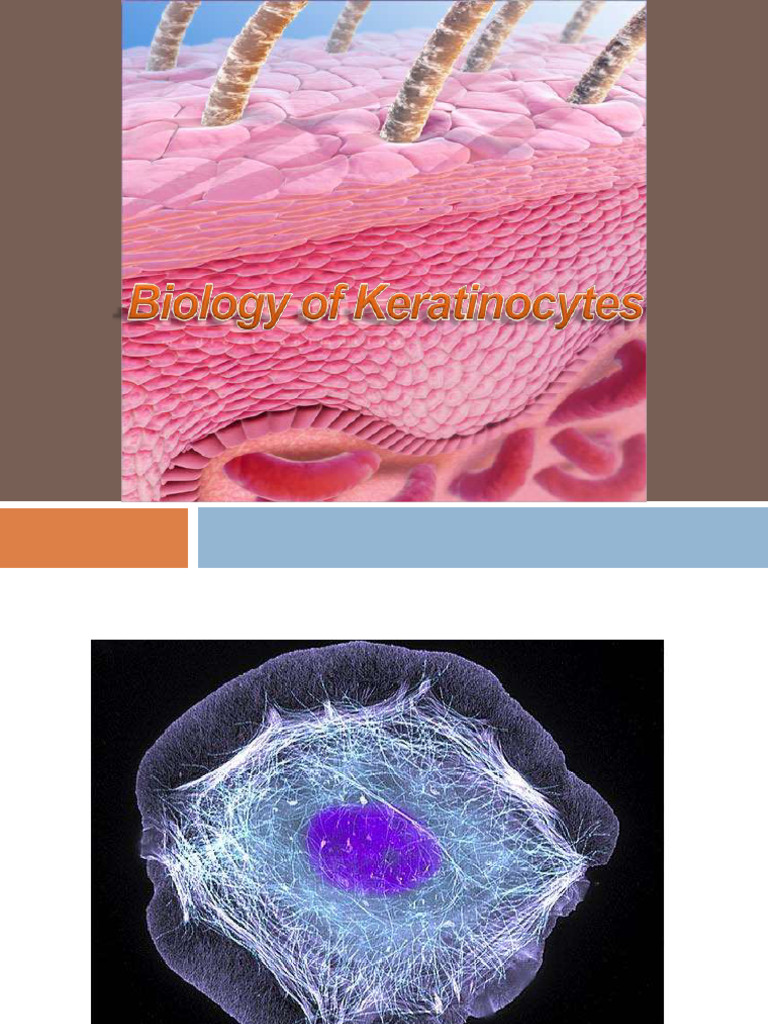 Biology of Keratinocytes